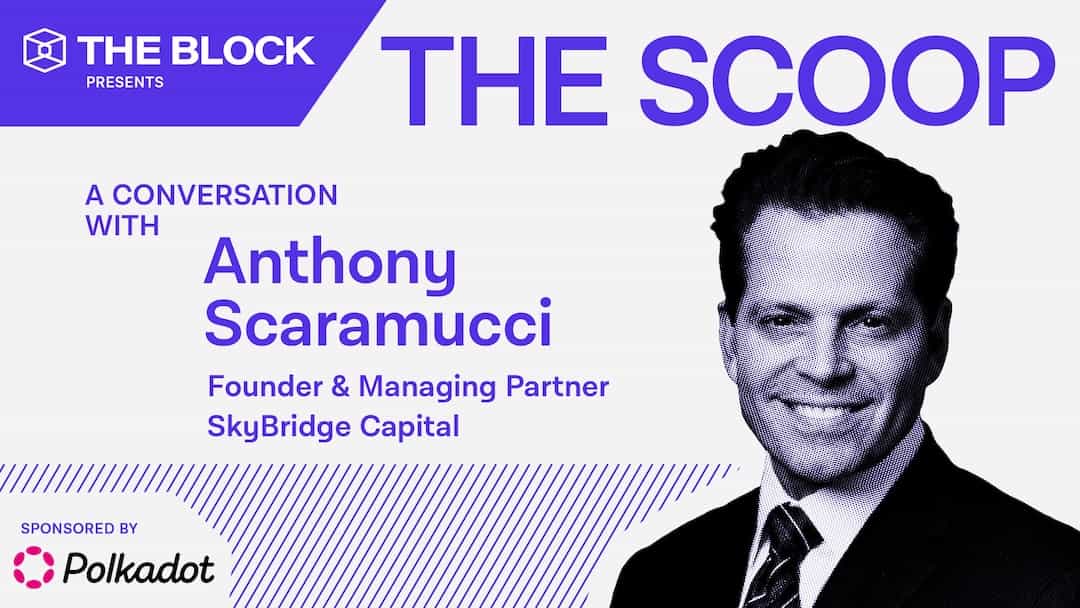 THE BLOCK
PRESENTS

THE SCOOP

A CONVERSATION WITH

Anthony Scaramucci

Founder & Managing Partner
SkyBridge Capital

SPONSORED BY
Polkadot